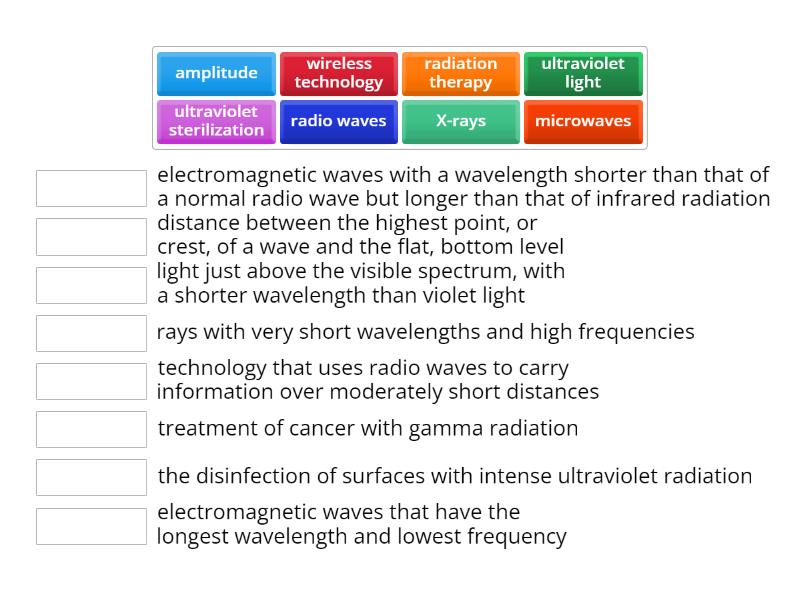 amplitude
wireless technology
radiation therapy
ultraviolet light
ultraviolet sterilization
radio waves
X-rays
microwaves

electromagnetic waves with a wavelength shorter than that of a normal radio wave but longer than that of infrared radiation

distance between the highest point, or crest, of a wave and the flat, bottom level

light just above the visible spectrum, with a shorter wavelength than violet light

rays with very short wavelengths and high frequencies

technology that uses radio waves to carry information over moderately short distances

treatment of cancer with gamma radiation

the disinfection of surfaces with intense ultraviolet radiation

electromagnetic waves that have the longest wavelength and lowest frequency